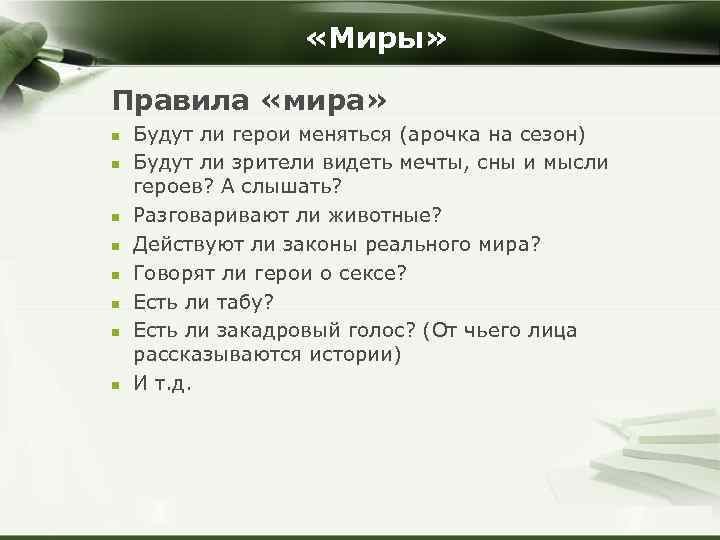 «Миры»

Правила «мира»

- Будут ли герои меняться (арочка на сезон)
- Будут ли зрители видеть мечты, сны и мысли героев? А слышать?
- Разговаривают ли животные?
- Действуют ли законы реального мира?
- Говорят ли герои о сексе?
- Есть ли табу?
- Есть ли закадровый голос? (От чьего лица рассказываются истории)
- И т.д.